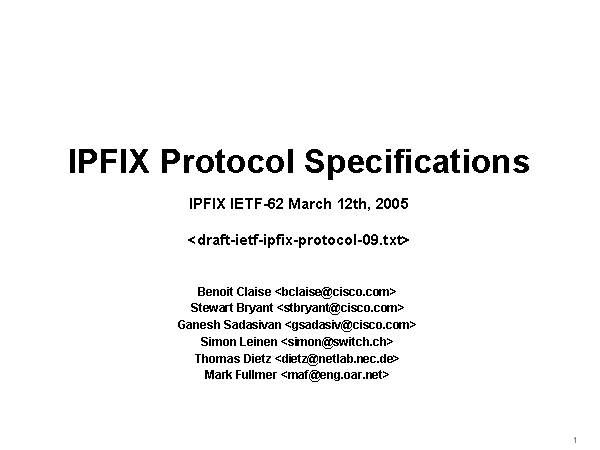 IPFIX Protocol Specifications

IPFIX IETF-62 March 12th, 2005

<draft-ietf-ipfix-protocol-09.txt>

Benoit Claise <bclaise@cisco.com>
Stewart Bryant <stbryant@cisco.com>
Ganesh Sadasivan <gsadasiv@cisco.com>
Simon Leinen <simon@switch.ch>
Thomas Dietz <dietz@netlab.nec.de>
Mark Fullmer <maf@eng.oar.net>

1